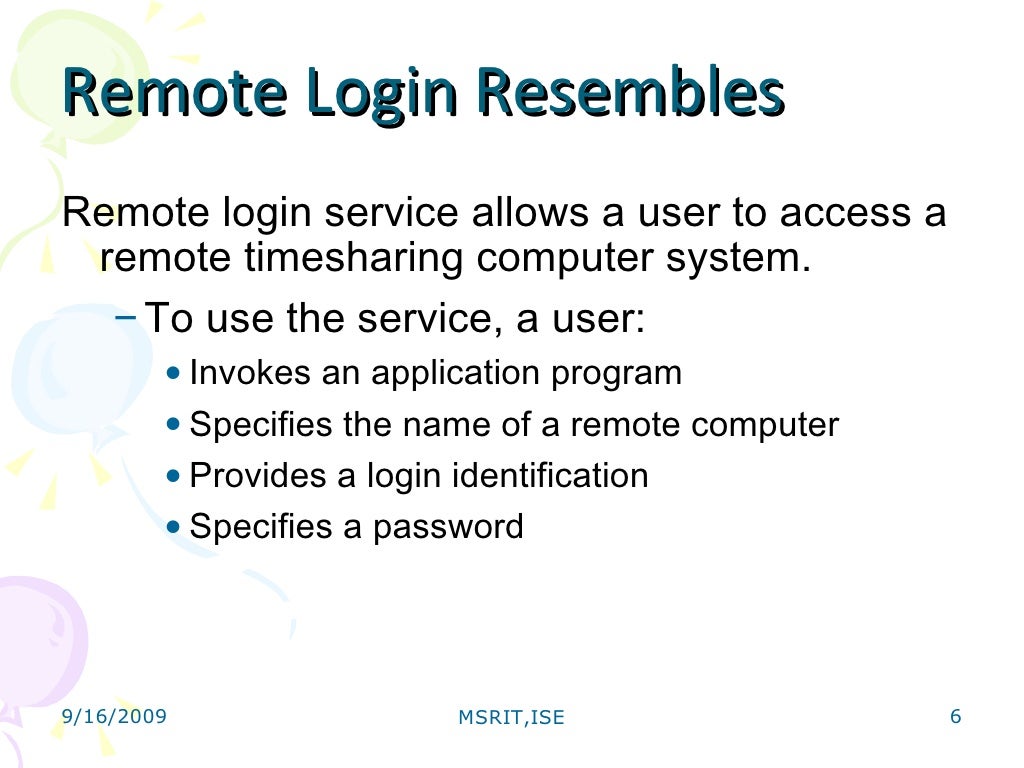 Remote Login Resembles

Remote login service allows a user to access a remote timesharing computer system.

– To use the service, a user:

• Invokes an application program

• Specifies the name of a remote computer

• Provides a login identification

• Specifies a password

9/16/2009

MSRIT,ISE

6